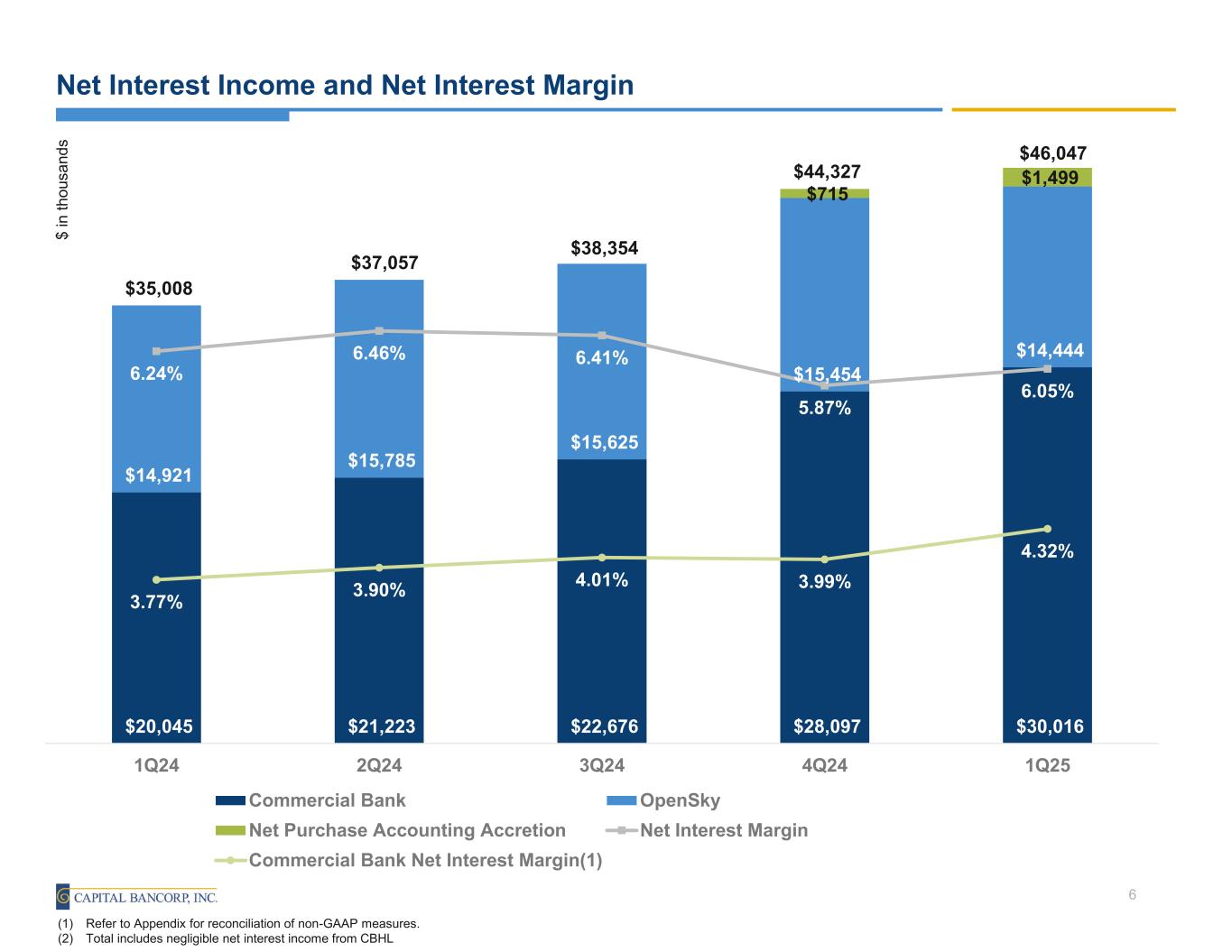 Net Interest Income and Net Interest Margin

$ in thousands

$35,008
6.24%
$14,921
3.77%
$20,045

$37,057
6.46%
$15,785
3.90%
$21,223

$38,354
6.41%
$15,625
4.01%
$22,676

$44,327
$715
$15,454
5.87%
3.99%
$28,097

$46,047
$1,499
$14,444
6.05%
4.32%
$30,016

1Q24
2Q24
3Q24
4Q24
1Q25

Commercial Bank
OpenSky
Net Purchase Accounting Accretion
Net Interest Margin
Commercial Bank Net Interest Margin(1)

CAPITAL BANCORP, INC.

6

(1) Refer to Appendix for reconciliation of non-GAAP measures.
(2) Total includes negligible net interest income from CBHL